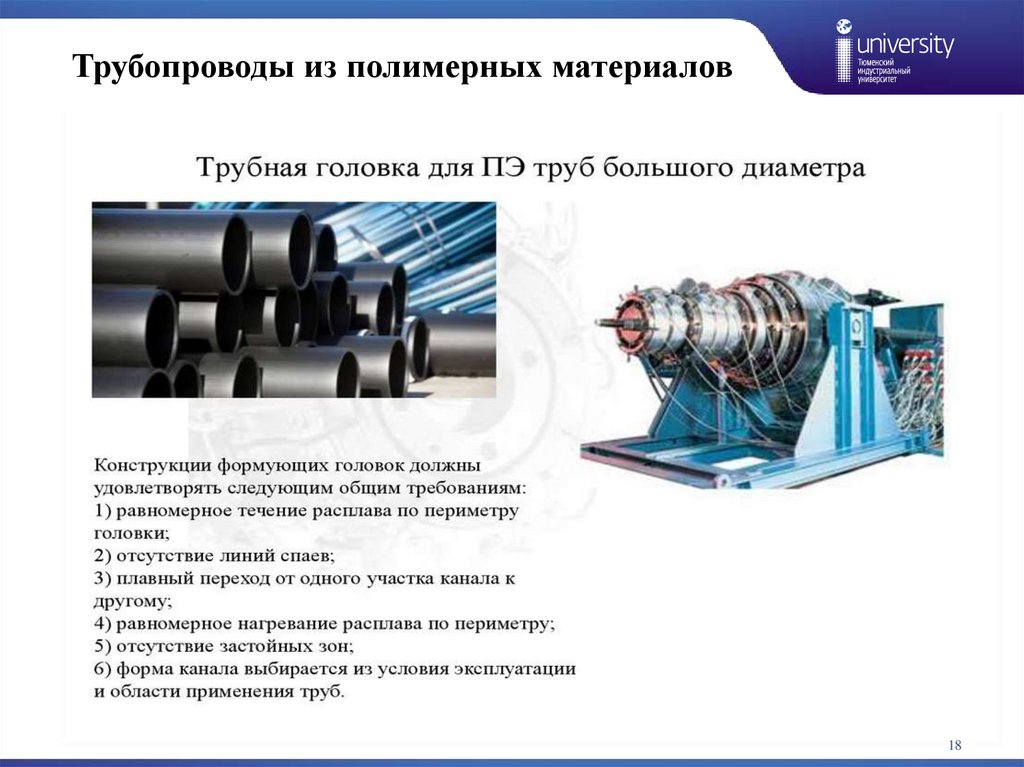 Трубопроводы из полимерных материалов

university
Тюменский индустриальный университет

Трубная головка для ПЭ труб большого диаметра

Конструкции формующих головок должны удовлетворять следующим общим требованиям:
1) равномерное течение расплава по периметру головки;
2) отсутствие линий спаев;
3) плавный переход от одного участка канала к другому;
4) равномерное нагревание расплава по периметру;
5) отсутствие застойных зон;
6) форма канала выбирается из условия эксплуатации и области применения труб.

18